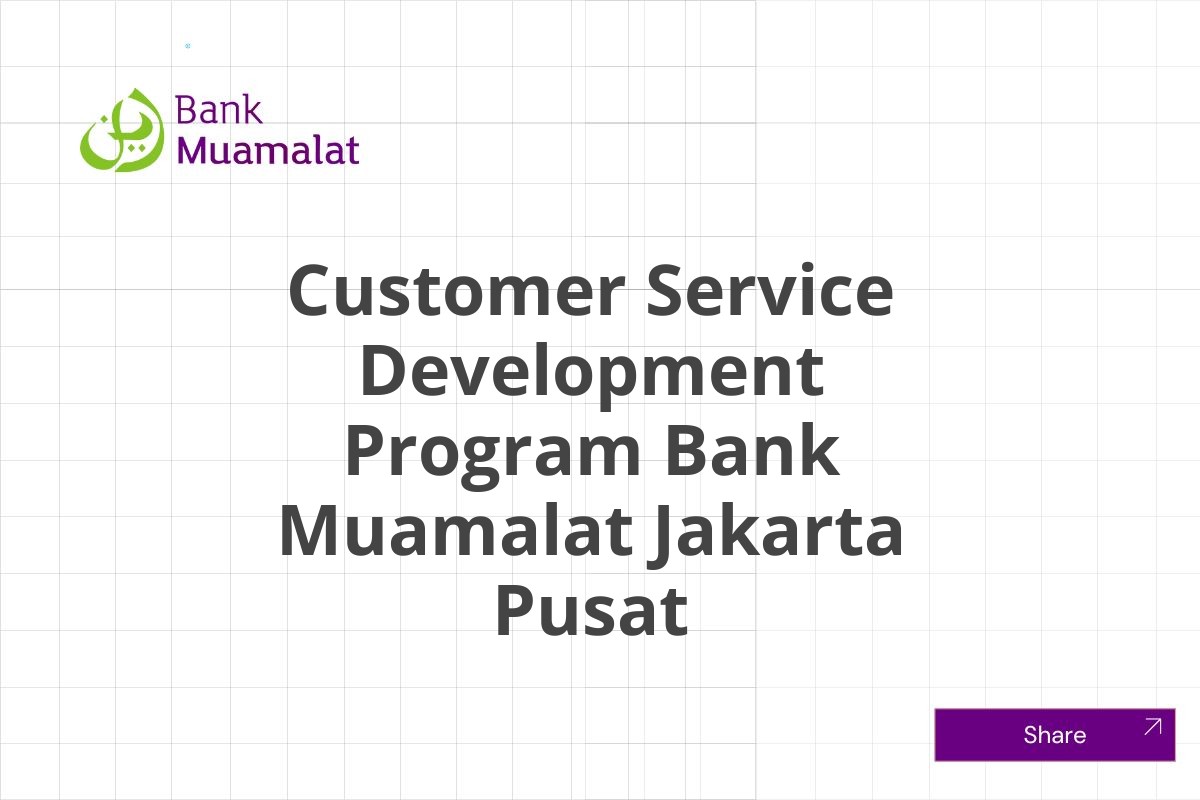 Bank Muamalat

Customer Service Development Program Bank Muamalat Jakarta Pusat

Share